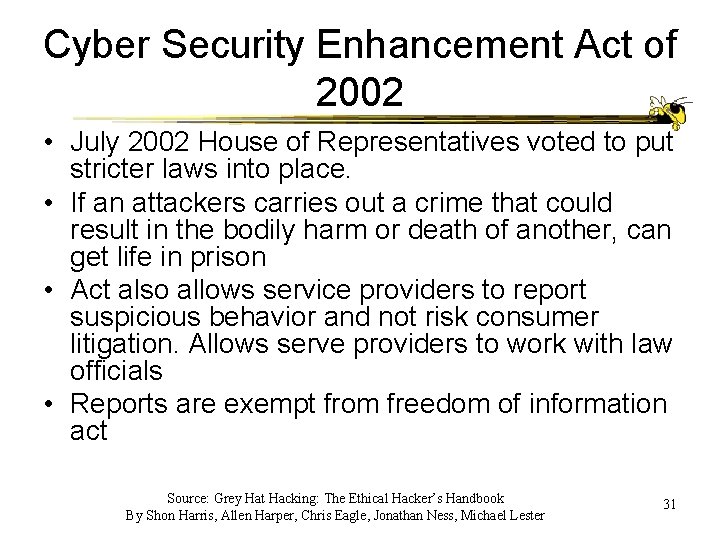 Cyber Security Enhancement Act of 2002

• July 2002 House of Representatives voted to put stricter laws into place.
• If an attackers carries out a crime that could result in the bodily harm or death of another, can get life in prison
• Act also allows service providers to report suspicious behavior and not risk consumer litigation. Allows serve providers to work with law officials
• Reports are exempt from freedom of information act

Source: Grey Hat Hacking: The Ethical Hacker's Handbook
By Shon Harris, Allen Harper, Chris Eagle, Jonathan Ness, Michael Lester

31